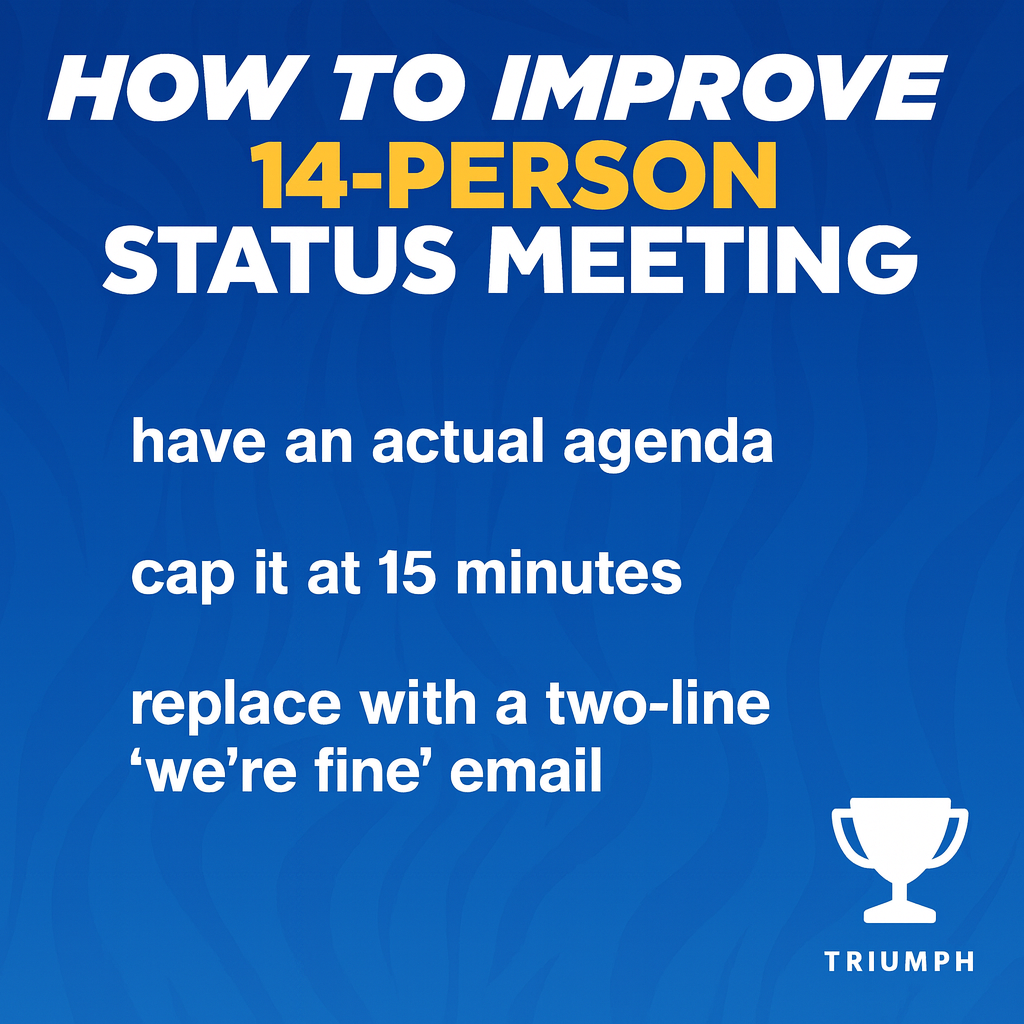 HOW TO IMPROVE
14-PERSON
STATUS MEETING

have an actual agenda

cap it at 15 minutes

replace with a two-line ‘we’re fine’ email

TRIUMPH